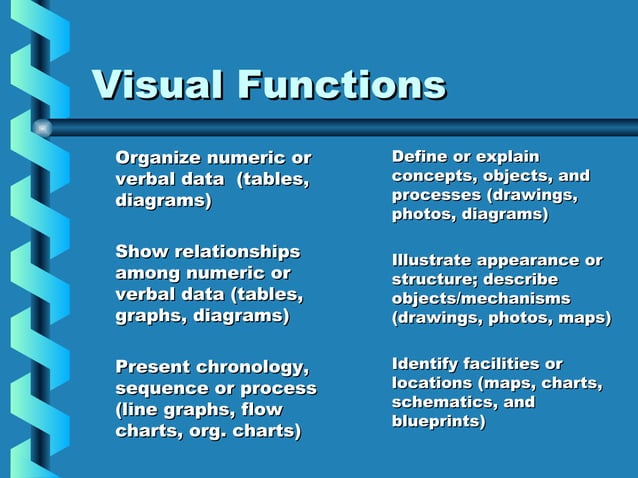 Visual Functions

Organize numeric or verbal data  (tables, diagrams)

Show relationships among numeric or verbal data (tables, graphs, diagrams)

Present chronology, sequence or process (line graphs, flow charts, org. charts)

Define or explain concepts, objects, and processes (drawings, photos, diagrams)

Illustrate appearance or structure; describe objects/mechanisms (drawings, photos, maps)

Identify facilities or locations (maps, charts, schematics, and blueprints)